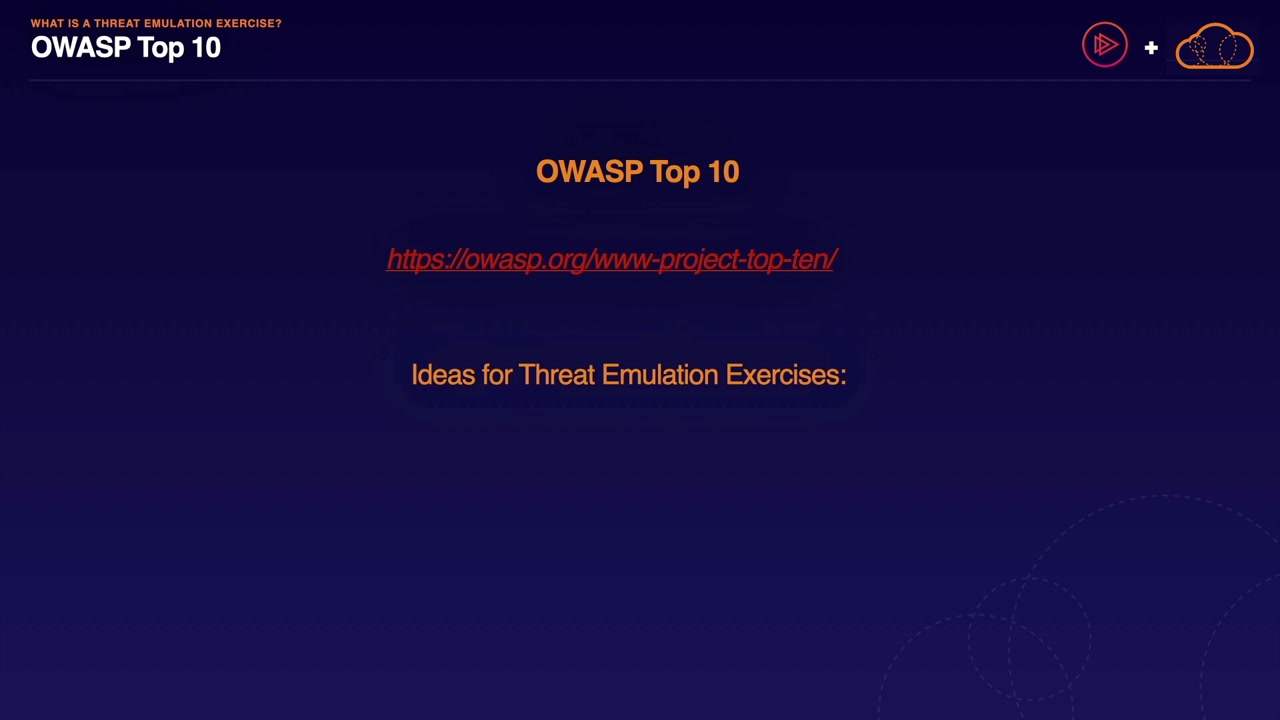 WHAT IS A THREAT EMULATION EXERCISE?
OWASP Top 10

+

OWASP Top 10

https://owasp.org/www-project-top-ten/

Ideas for Threat Emulation Exercises: